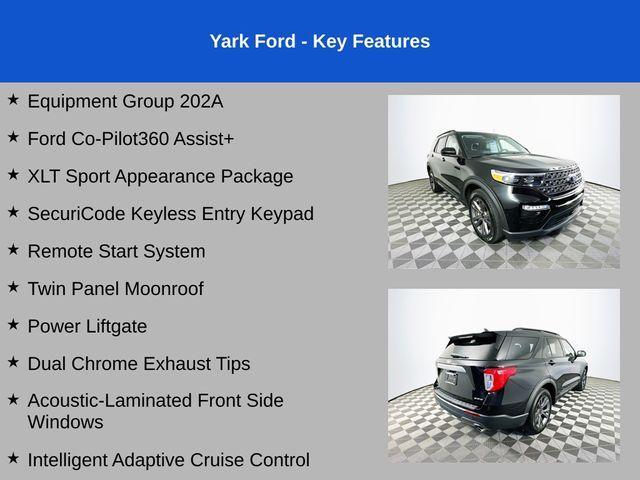 Yark Ford - Key Features

★ Equipment Group 202A

★ Ford Co-Pilot360 Assist+

★ XLT Sport Appearance Package

★ SecuriCode Keyless Entry Keypad

★ Remote Start System

★ Twin Panel Moonroof

★ Power Liftgate

★ Dual Chrome Exhaust Tips

★ Acoustic-Laminated Front Side Windows

★ Intelligent Adaptive Cruise Control